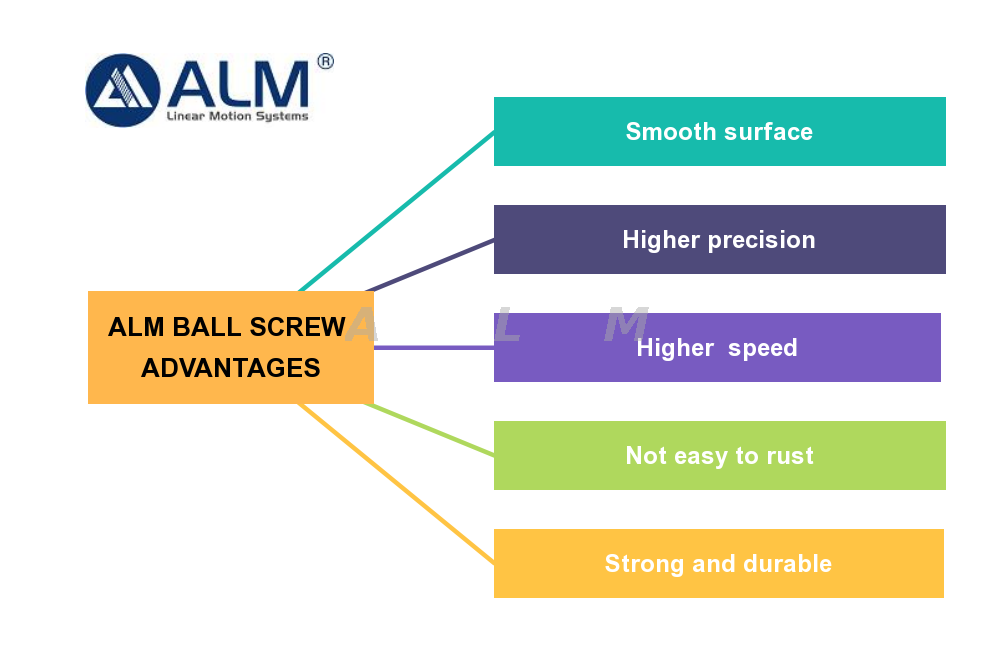 ALM®
Linear Motion Systems

ALM BALL SCREW ADVANTAGES

A L M

Smooth surface

Higher precision

Higher speed

Not easy to rust

Strong and durable